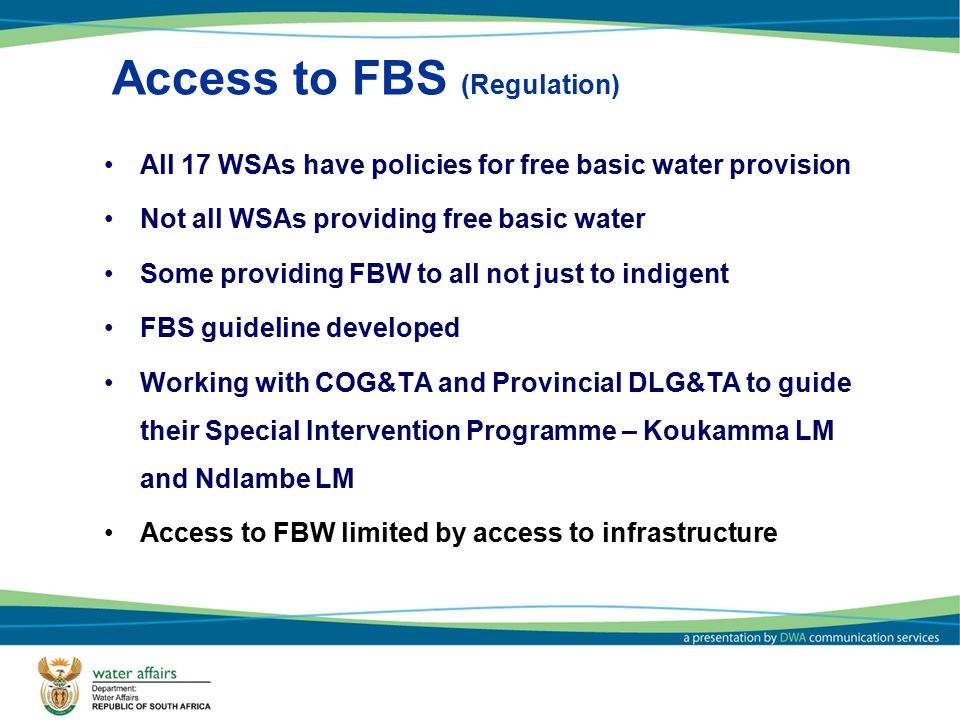 Access to FBS (Regulation)

• All 17 WSAs have policies for free basic water provision

• Not all WSAs providing free basic water

• Some providing FBW to all not just to indigent

• FBS guideline developed

• Working with COG&TA and Provincial DLG&TA to guide their Special Intervention Programme – Koukamma LM and Ndlambe LM

• Access to FBW limited by access to infrastructure

a presentation by DWA communication services

water affairs
Department:
Water Affairs
REPUBLIC OF SOUTH AFRICA